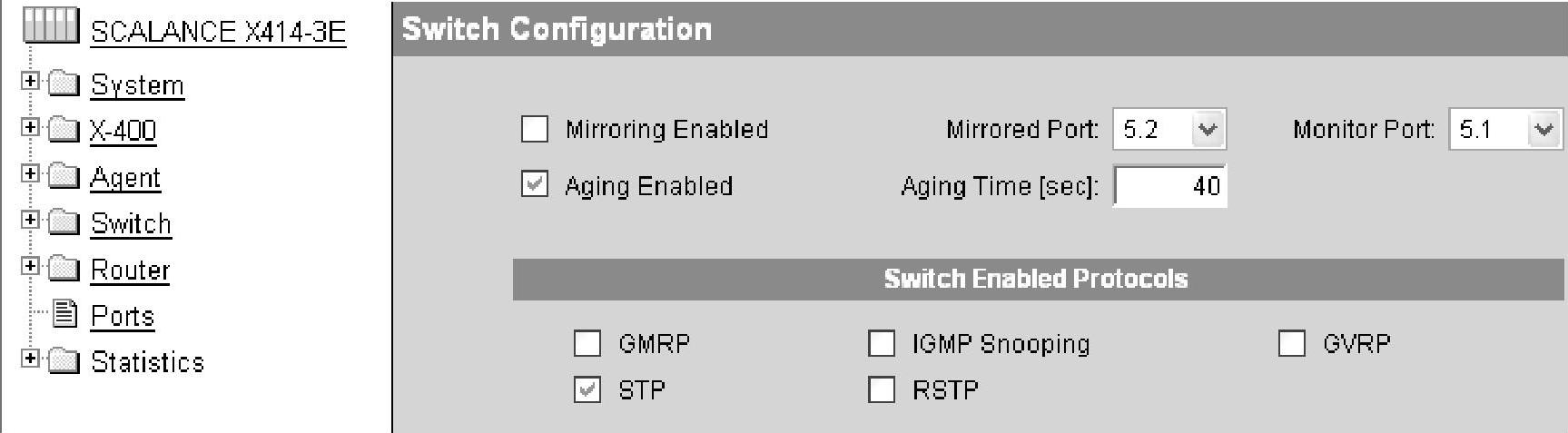 SCALANCE X414-3E
System
X-400
Agent
Switch
Router
Ports
Statistics

Switch Configuration

Mirroring Enabled
Mirrored Port: 5.2
Monitor Port: 5.1
Aging Enabled
Aging Time [sec]: 40

Switch Enabled Protocols

GMRP
IGMP Snooping
GVRP
STP
RSTP